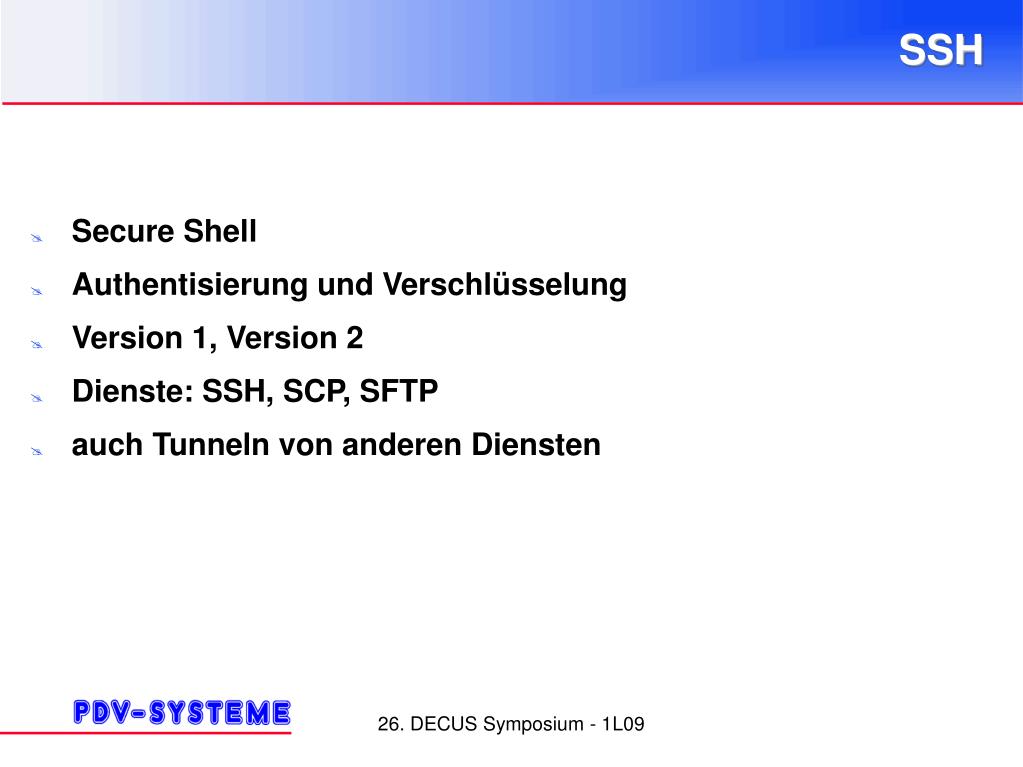 SSH

Secure Shell

Authentisierung und Verschlüsselung

Version 1, Version 2

Dienste: SSH, SCP, SFTP

auch Tunneln von anderen Diensten

PDV-SYSTEME

26. DECUS Symposium - 1L09